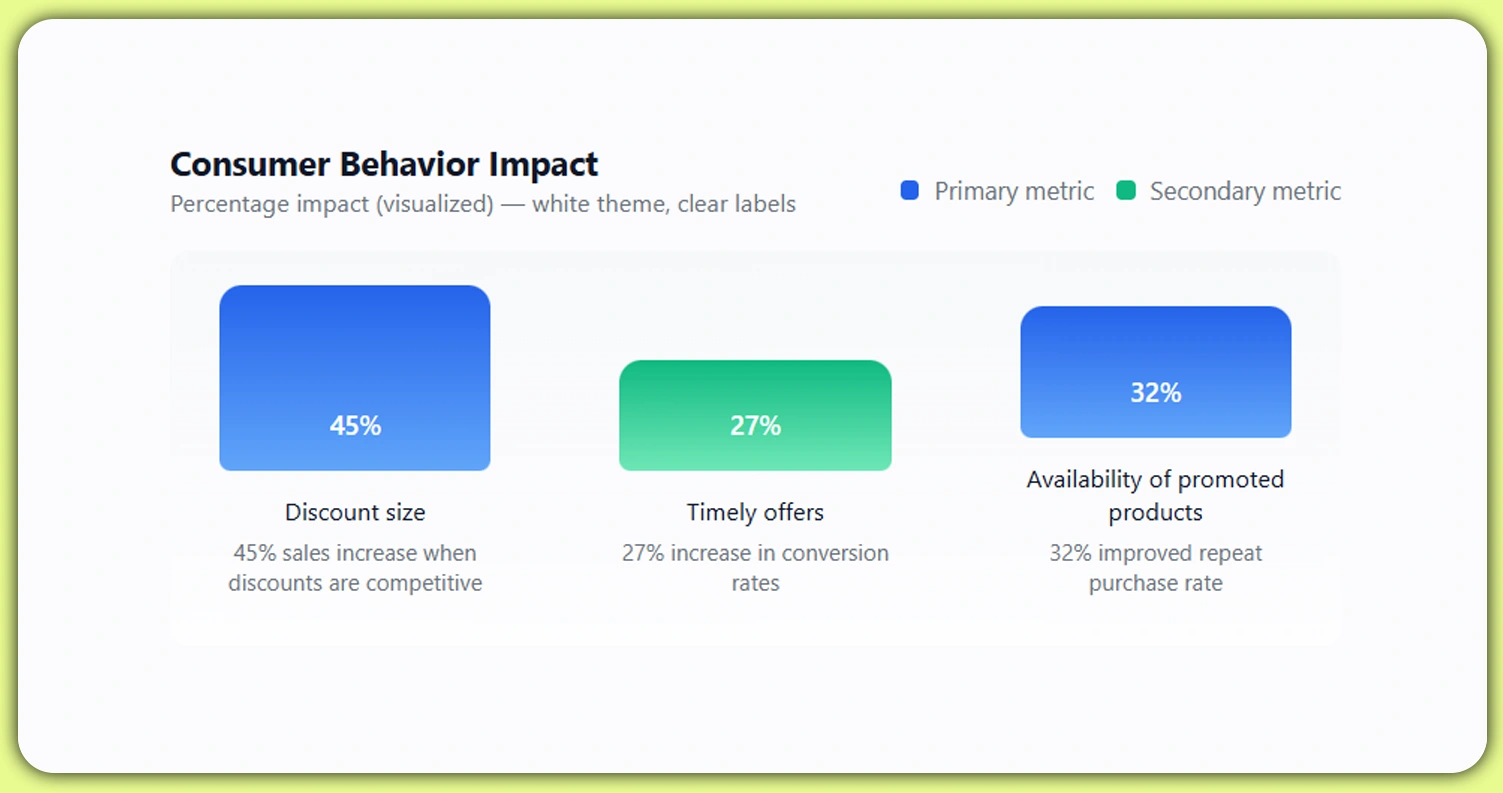 Consumer Behavior Impact

Percentage impact (visualized) — white theme, clear labels

Primary metric Secondary metric

45%

Discount size

45% sales increase when discounts are competitive

27%

Timely offers

27% increase in conversion rates

32%

Availability of promoted products

32% improved repeat purchase rate